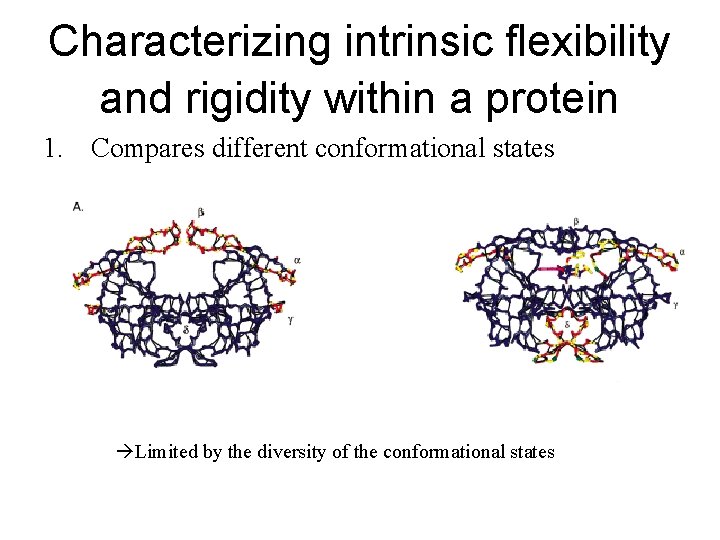 Characterizing intrinsic flexibility and rigidity within a protein

1. Compares different conformational states

A.

β

α

γ

δ

β

α

γ

δ

→Limited by the diversity of the conformational states